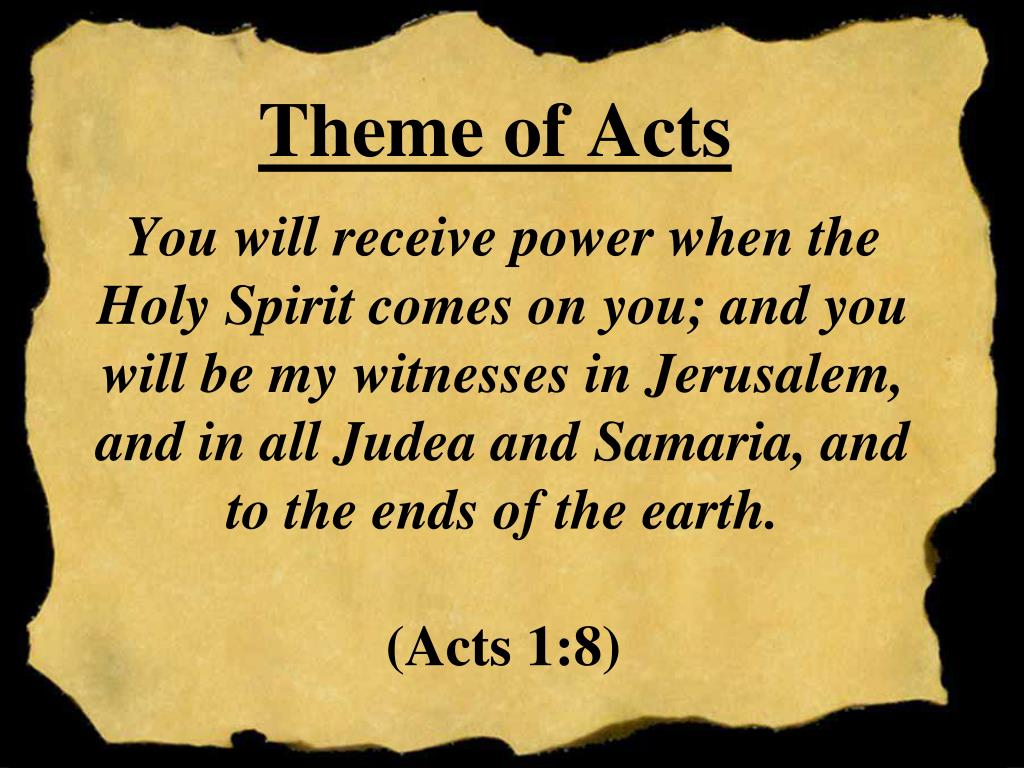 Theme of Acts

You will receive power when the Holy Spirit comes on you; and you will be my witnesses in Jerusalem, and in all Judea and Samaria, and to the ends of the earth.

(Acts 1:8)